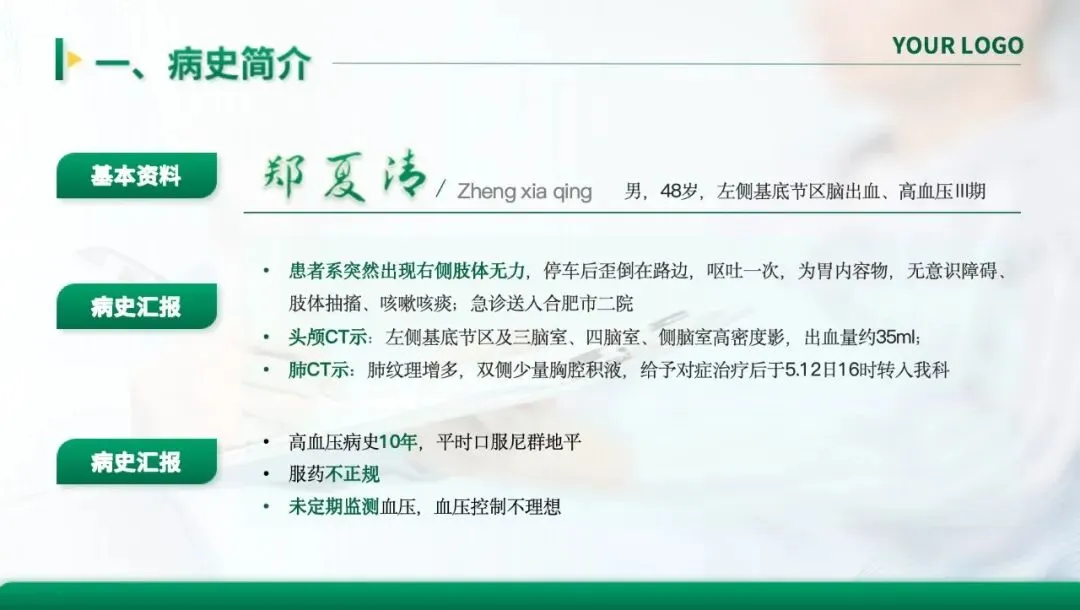 一、病史简介

YOUR LOGO

基本资料

郑夏清 / Zheng xia qing 男，48岁，左侧基底节区脑出血、高血压III期

病史汇报

• 患者系突然出现右侧肢体无力，停车后歪倒在路边，呕吐一次，为胃内容物，无意识障碍、肢体抽搐、咳嗽咳痰；急诊送入合肥市二院
• 头颅CT示：左侧基底节区及三脑室、四脑室、侧脑室高密度影，出血量约35ml;
• 肺CT示：肺纹理增多，双侧少量胸腔积液，给予对症治疗后于5.12日16时转入我科

病史汇报

• 高血压病史10年，平时口服尼群地平
• 服药不正规
• 未定期监测血压，血压控制不理想